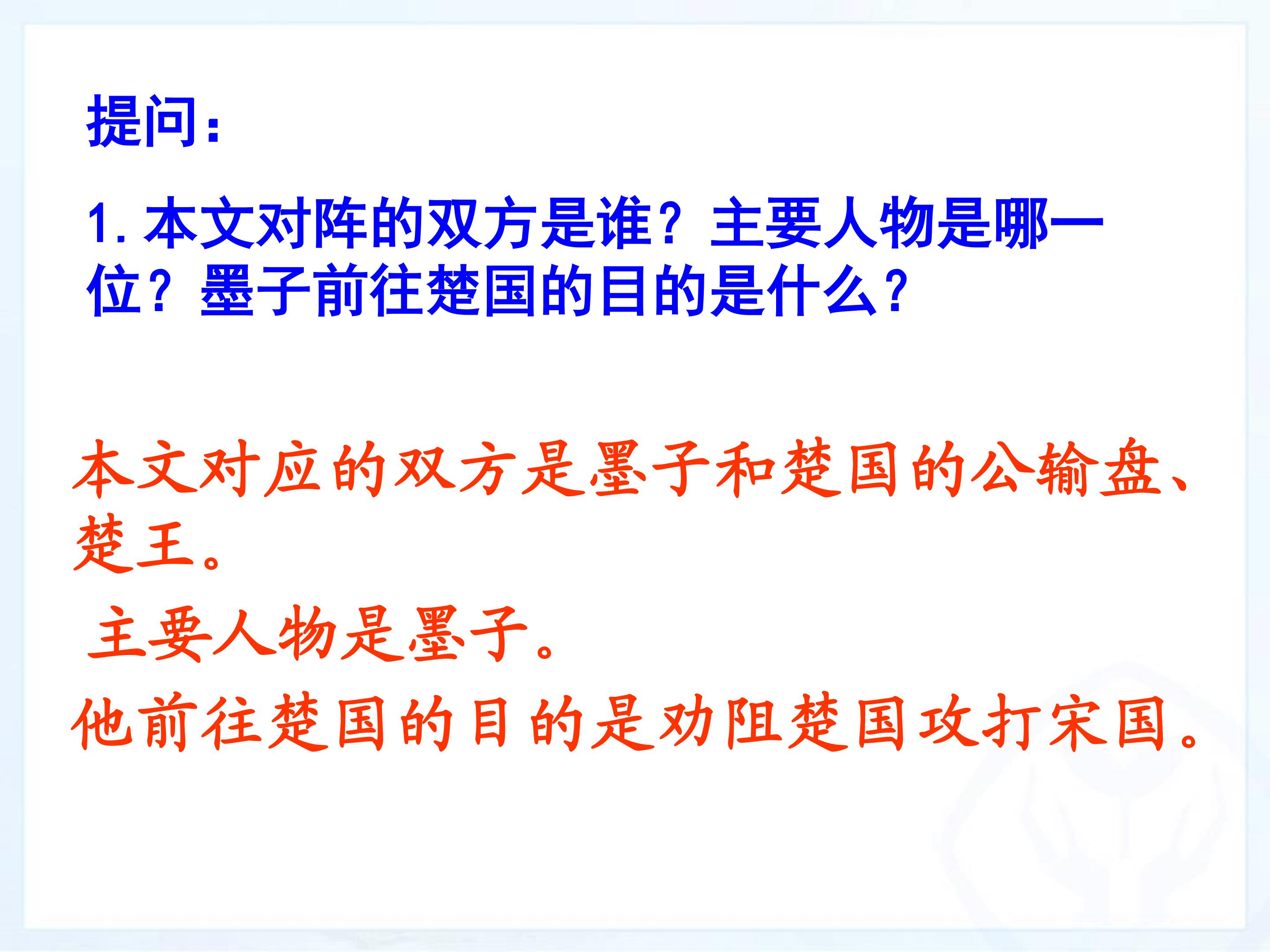 提问：

1. 本文对阵的双方是谁？主要人物是哪一位？墨子前往楚国的目的是什么？

本文对应的双方是墨子和楚国的公输盘、楚王。

主要人物是墨子。

他前往楚国的目的是劝阻楚国攻打宋国。